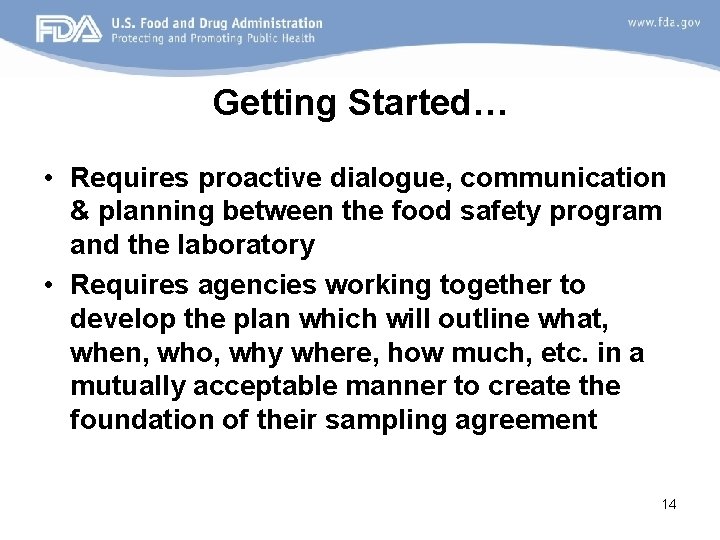 FDA U.S. Food and Drug Administration
Protecting and Promoting Public Health

www.fda.gov

Getting Started…

• Requires proactive dialogue, communication & planning between the food safety program and the laboratory
• Requires agencies working together to develop the plan which will outline what, when, who, why where, how much, etc. in a mutually acceptable manner to create the foundation of their sampling agreement

14